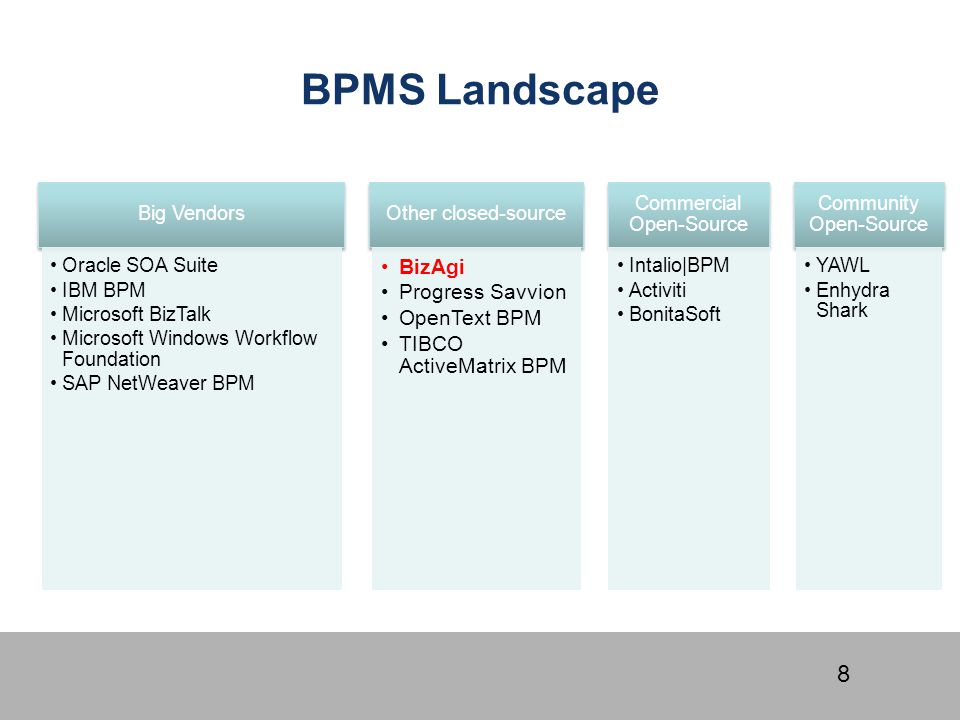 BPMS Landscape

Big Vendors

• Oracle SOA Suite
• IBM BPM
• Microsoft BizTalk
• Microsoft Windows Workflow Foundation
• SAP NetWeaver BPM

Other closed-source

• BizAgi
• Progress Savvion
• OpenText BPM
• TIBCO ActiveMatrix BPM

Commercial Open-Source

• Intalio|BPM
• Activiti
• BonitaSoft

Community Open-Source

• YAWL
• Enhydra Shark

8